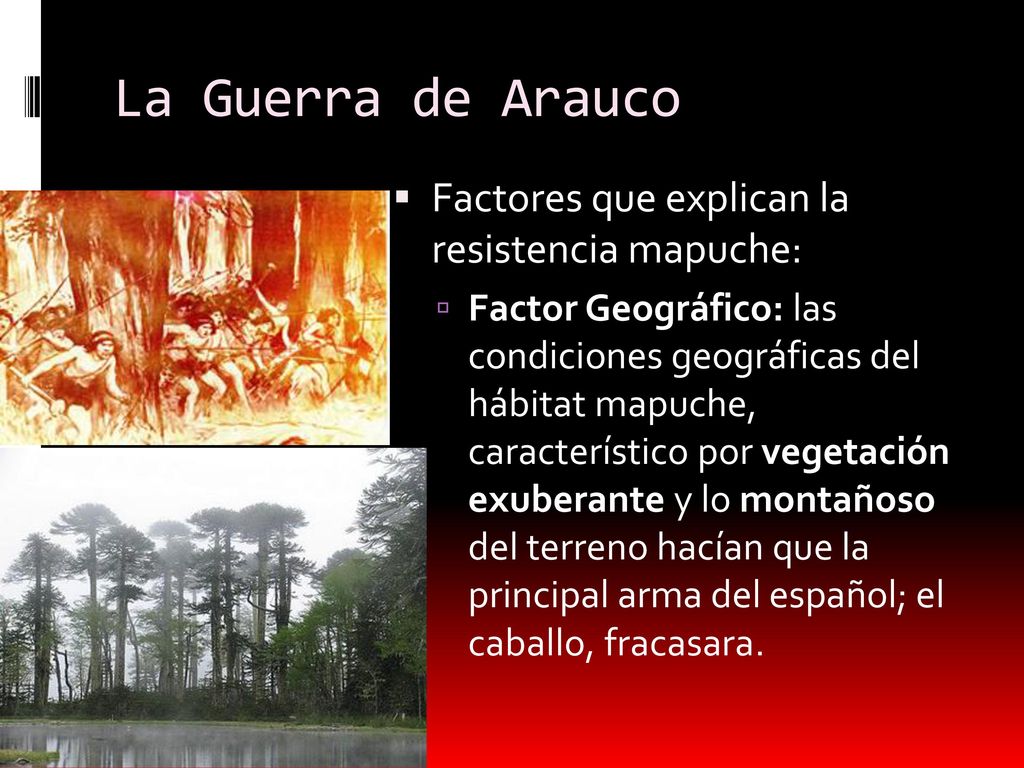 La Guerra de Arauco

Factores que explican la resistencia mapuche:

Factor Geográfico: las condiciones geográficas del hábitat mapuche, característico por vegetación exuberante y lo montañoso del terreno hacían que la principal arma del español; el caballo, fracasara.